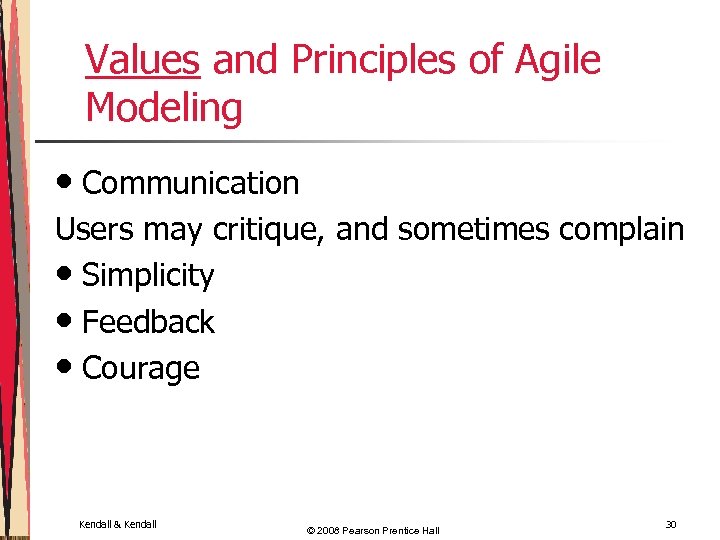 Values and Principles of Agile Modeling

• Communication

Users may critique, and sometimes complain

• Simplicity

• Feedback

• Courage

Kendall & Kendall

© 2008 Pearson Prentice Hall

30